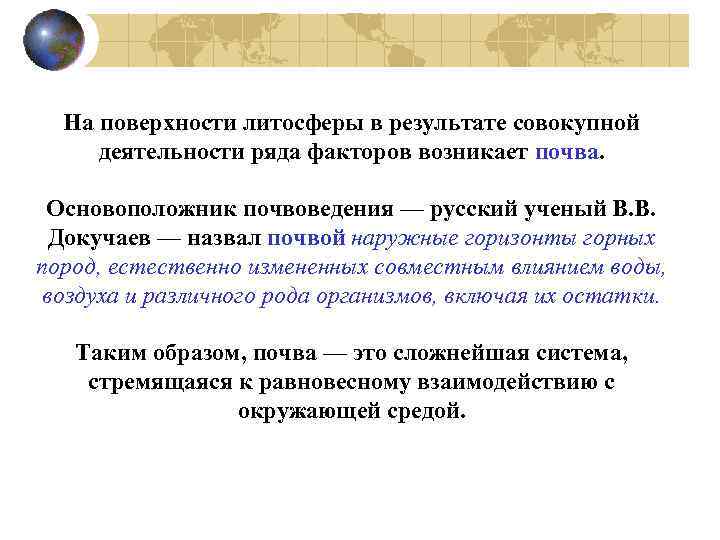 На поверхности литосферы в результате совокупной деятельности ряда факторов возникает почва.

Основоположник почвоведения — русский ученый В.В. Докучаев — назвал почвой наружные горизонты горных пород, естественно измененных совместным влиянием воды, воздуха и различного рода организмов, включая их остатки.

Таким образом, почва — это сложнейшая система, стремящаяся к равновесному взаимодействию с окружающей средой.